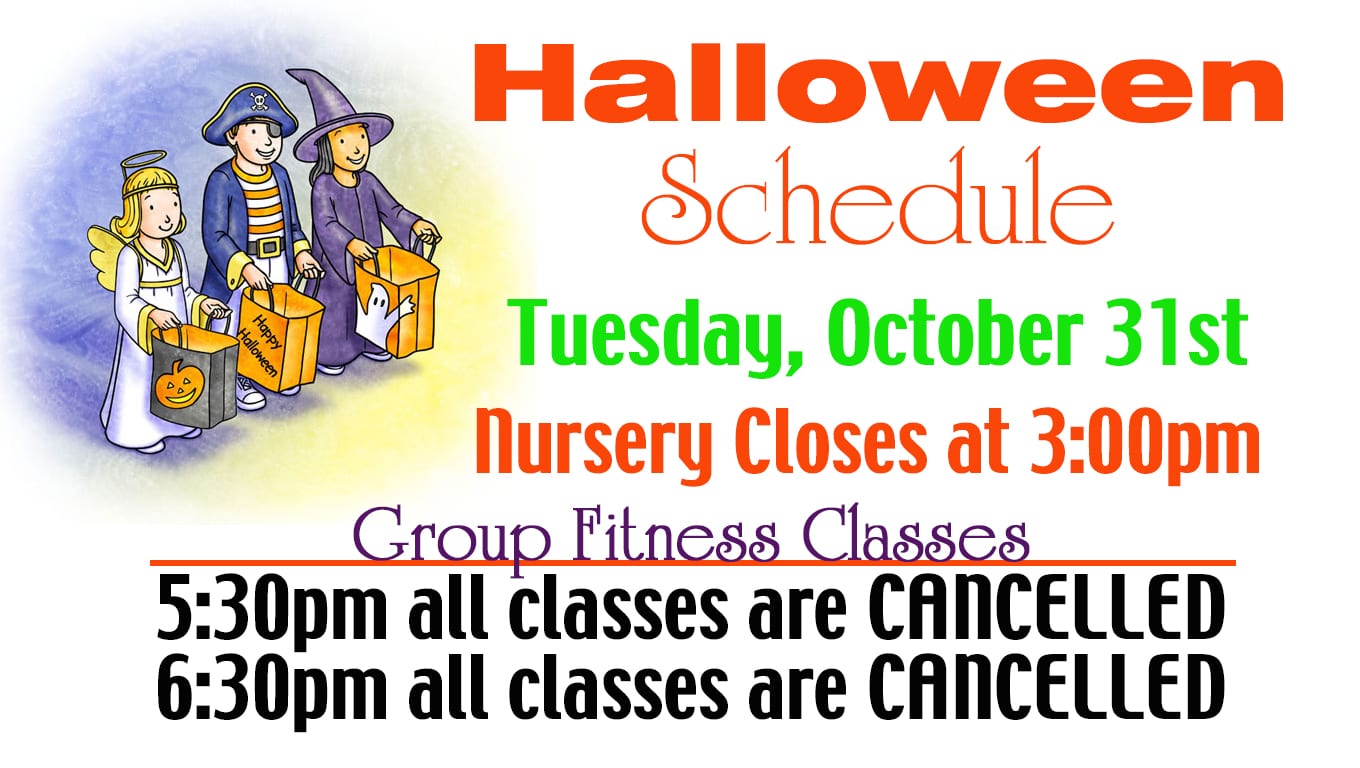 Happy Halloween

Halloween Schedule

Tuesday, October 31st

Nursery Closes at 3:00pm

Group Fitness Classes

5:30pm all classes are CANCELLED
6:30pm all classes are CANCELLED